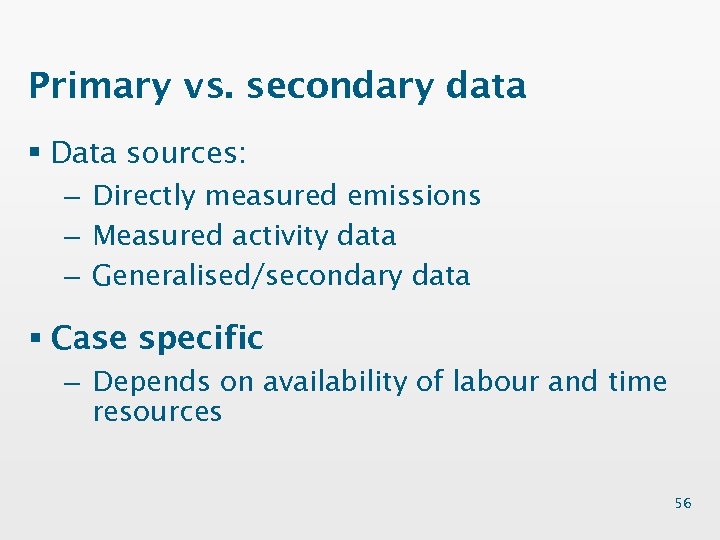 Primary vs. secondary data

▪ Data sources:
– Directly measured emissions
– Measured activity data
– Generalised/secondary data

▪ Case specific
– Depends on availability of labour and time resources

56